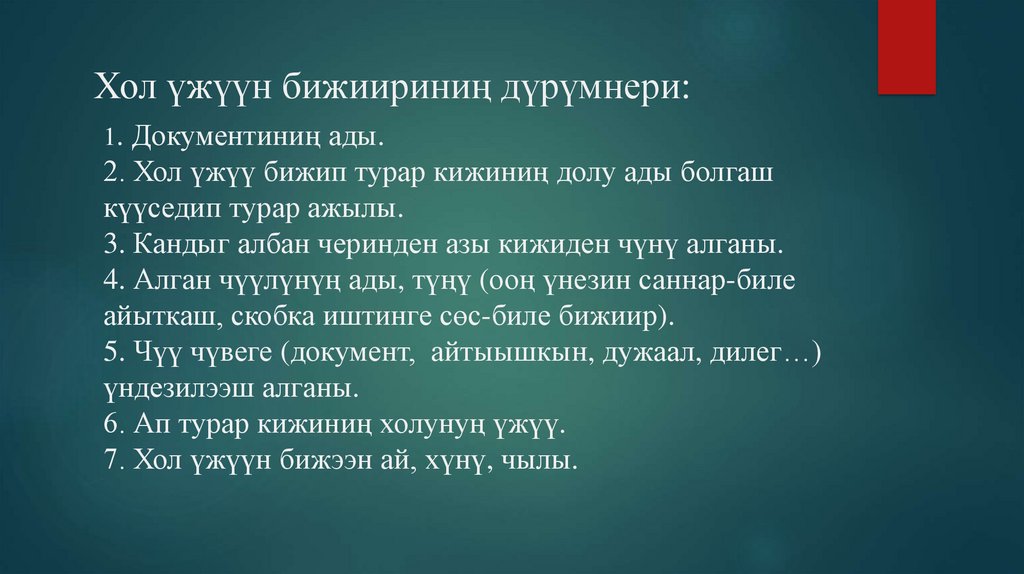 Хол үжүүн бижиириниң дүрүмнери:

1. Документиниң ады.
2. Хол үжүү бижип турар кижиниң долу ады болгаш күүседип турар ажылы.
3. Кандыг албан черинден азы кижиден чүнү алганы.
4. Алган чүүлүнүң ады, түңү (ооң үнезин саннар-биле айыткаш, скобка иштинге сөс-биле бижиир).
5. Чүү чүвеге (документ, айтыышкын, дужаал, дилег…) үндезилээш алганы.
6. Ап турар кижиниң холунуң үжүү.
7. Хол үжүүн бижээн ай, хүнү, чылы.